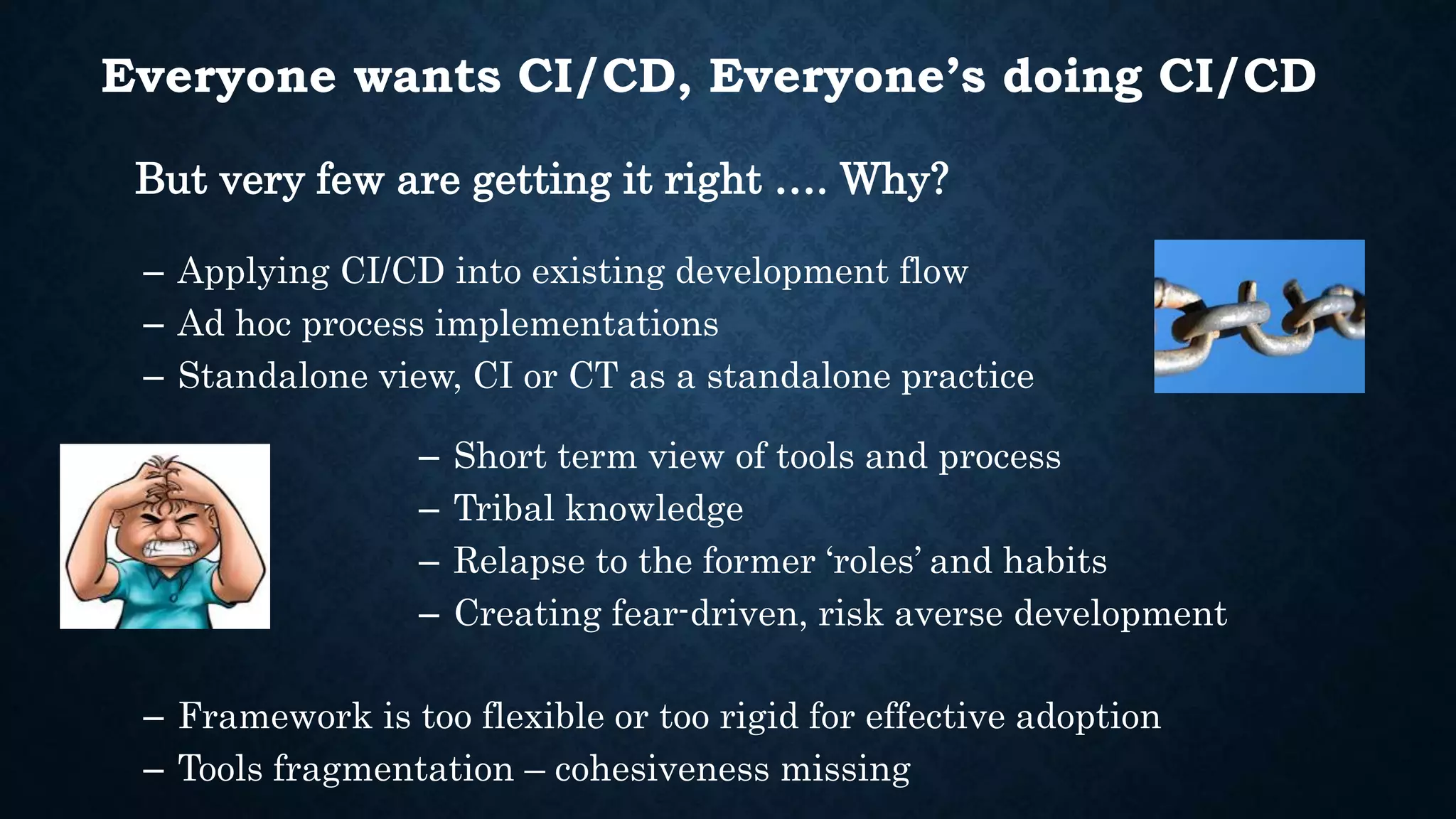 Everyone wants CI/CD, Everyone's doing CI/CD

But very few are getting it right …. Why?

– Applying CI/CD into existing development flow
– Ad hoc process implementations
– Standalone view, CI or CT as a standalone practice

– Short term view of tools and process
– Tribal knowledge
– Relapse to the former 'roles' and habits
– Creating fear-driven, risk averse development

– Framework is too flexible or too rigid for effective adoption
– Tools fragmentation – cohesiveness missing